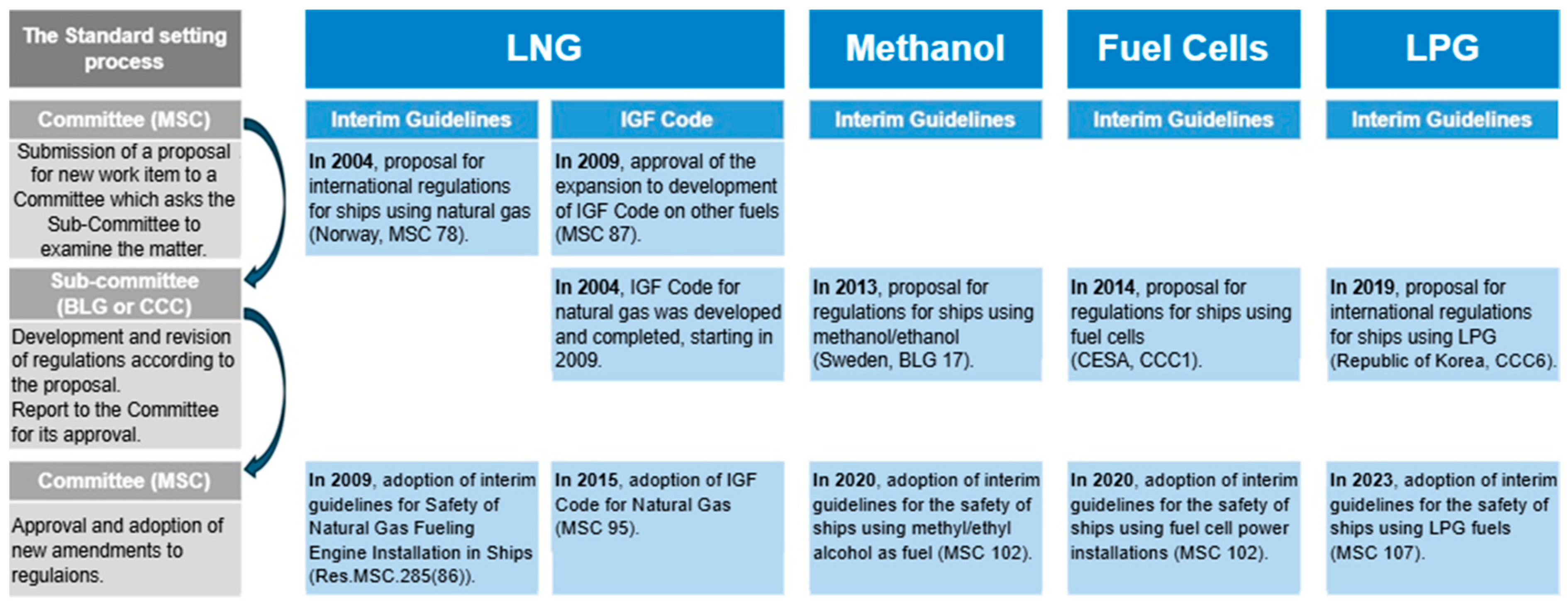 The Standard setting process

Committee (MSC)

Submission of a proposal for new work item to a Committee which asks the Sub-Committee to examine the matter.

Sub-committee (BLG or CCC)

Development and revision of regulations according to the proposal.
Report to the Committee for its approval.

Committee (MSC)

Approval and adoption of new amendments to regulaions.

LNG

Interim Guidelines

In 2004, proposal for international regulations for ships using natural gas (Norway, MSC 78).

In 2009, adoption of interim guidelines for Safety of Natural Gas Fueling Engine Installation in Ships (Res.MSC.285(86)).

IGF Code

In 2009, approval of the expansion to development of IGF Code on other fuels (MSC 87).

In 2004, IGF Code for natural gas was developed and completed, starting in 2009.

In 2015, adoption of IGF Code for Natural Gas (MSC 95).

Methanol

Interim Guidelines

In 2013, proposal for regulations for ships using methanol/ethanol (Sweden, BLG 17).

In 2020, adoption of interim guidelines for the safety of ships using methyl/ethyl alcohol as fuel (MSC 102).

Fuel Cells

Interim Guidelines

In 2014, proposal for regulations for ships using fuel cells (CESA, CCC1).

In 2020, adoption of interim guidelines for the safety of ships using fuel cell power installations (MSC 102).

LPG

Interim Guidelines

In 2019, proposal for international regulations for ships using LPG (Republic of Korea, CCC6).

In 2023, adoption of interim guidelines for the safety of ships using LPG fuels (MSC 107).